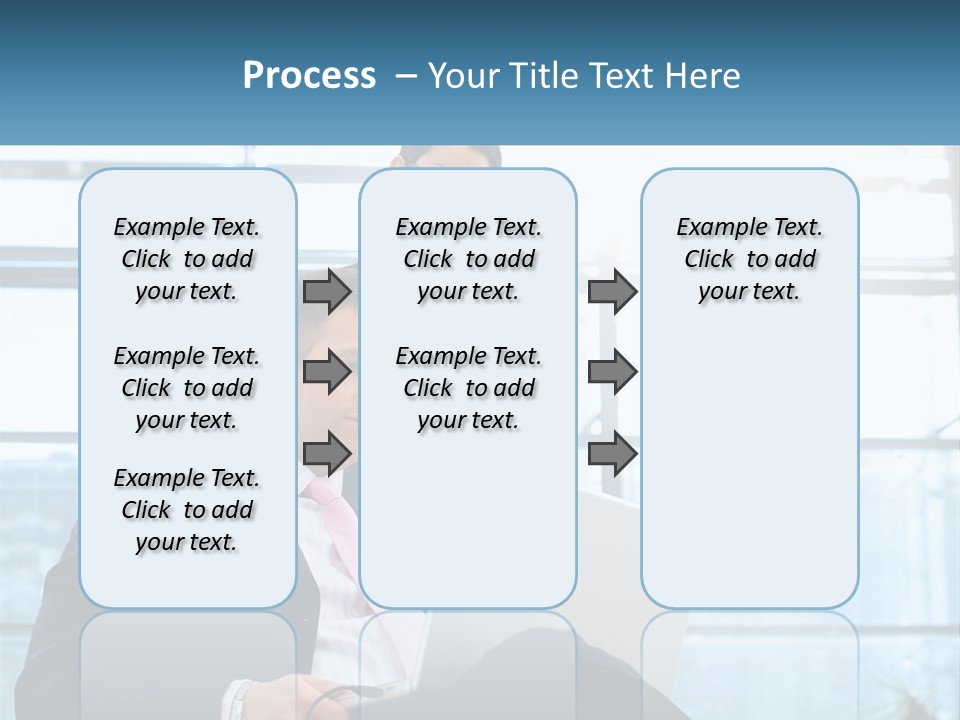 Process – Your Title Text Here

Example Text. Click to add your text.

Example Text. Click to add your text.

Example Text. Click to add your text.

Example Text. Click to add your text.

Example Text. Click to add your text.

Example Text. Click to add your text.